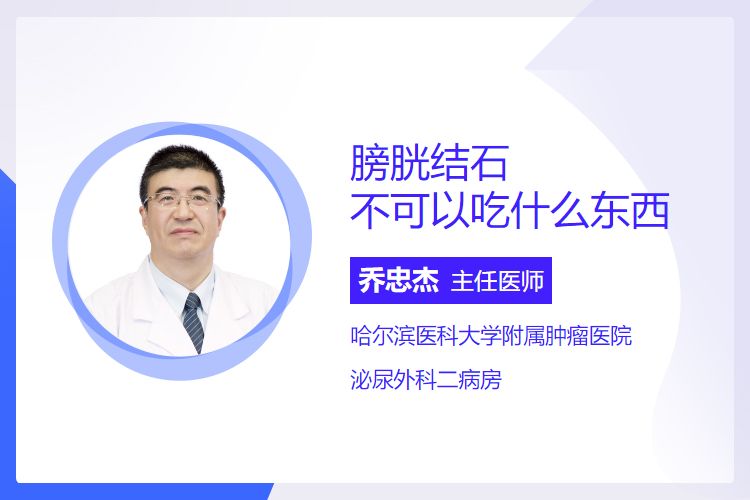 膀胱结石
不可以吃什么东西

乔忠杰 主任医师

哈尔滨医科大学附属肿瘤医院

泌尿外科二病房